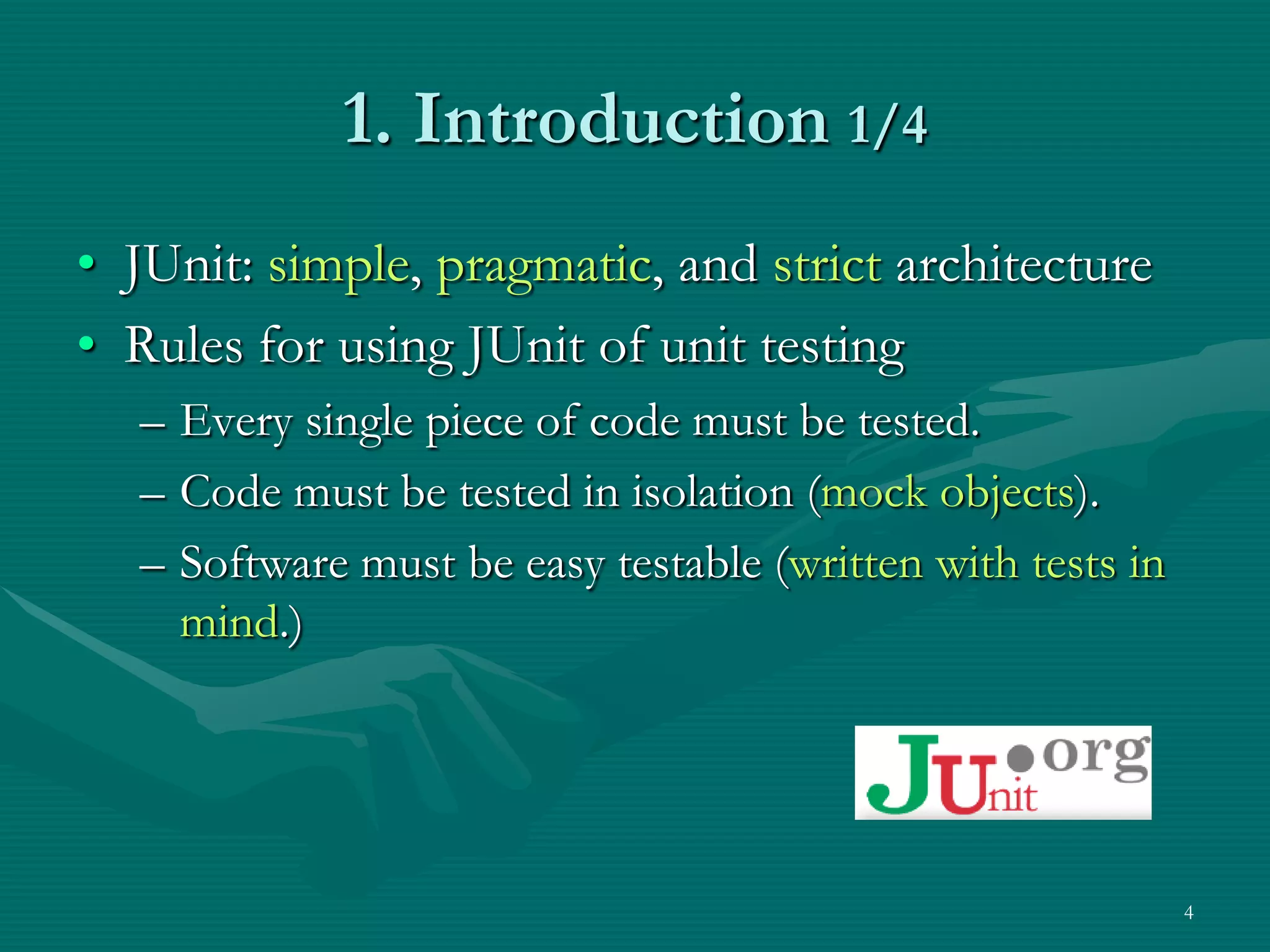 1. Introduction 1/4

• JUnit: simple, pragmatic, and strict architecture

• Rules for using JUnit of unit testing

– Every single piece of code must be tested.

– Code must be tested in isolation (mock objects).

– Software must be easy testable (written with tests in mind.)

JUnit.org

4